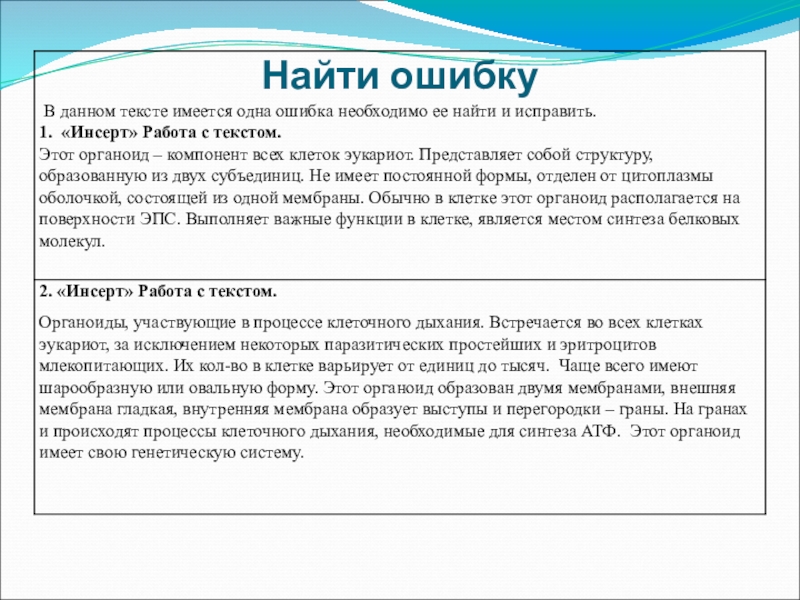 Найти ошибку

В данном тексте имеется одна ошибка необходимо ее найти и исправить.
1. «Инсерт» Работа с текстом.
Этот органоид – компонент всех клеток эукариот. Представляет собой структуру, образованную из двух субъединиц. Не имеет постоянной формы, отделен от цитоплазмы оболочкой, состоящей из одной мембраны. Обычно в клетке этот органоид располагается на поверхности ЭПС. Выполняет важные функции в клетке, является местом синтеза белковых молекул.

2. «Инсерт» Работа с текстом.

Органоиды, участвующие в процессе клеточного дыхания. Встречается во всех клетках эукариот, за исключением некоторых паразитических простейших и эритроцитов млекопитающих. Их кол-во в клетке варьирует от единиц до тысяч. Чаще всего имеют шарообразную или овальную форму. Этот органоид образован двумя мембранами, внешняя мембрана гладкая, внутренняя мембрана образует выступы и перегородки – граны. На гранах и происходят процессы клеточного дыхания, необходимые для синтеза АТФ. Этот органоид имеет свою генетическую систему.